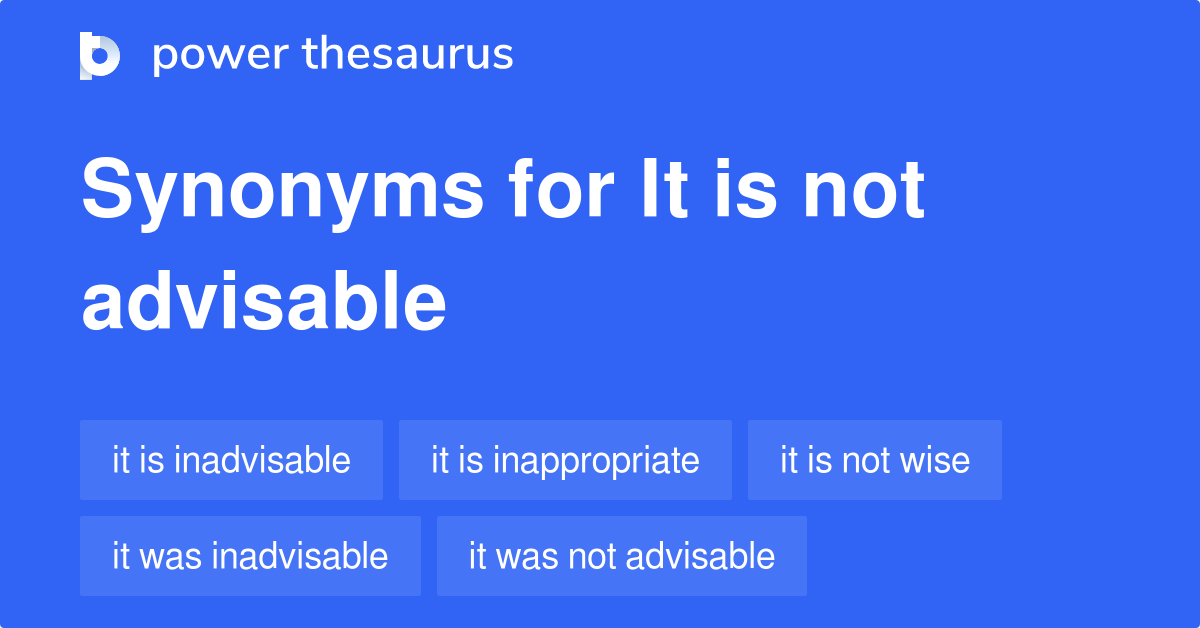 power thesaurus

Synonyms for It is not advisable

it is inadvisable
it is inappropriate
it is not wise
it was inadvisable
it was not advisable